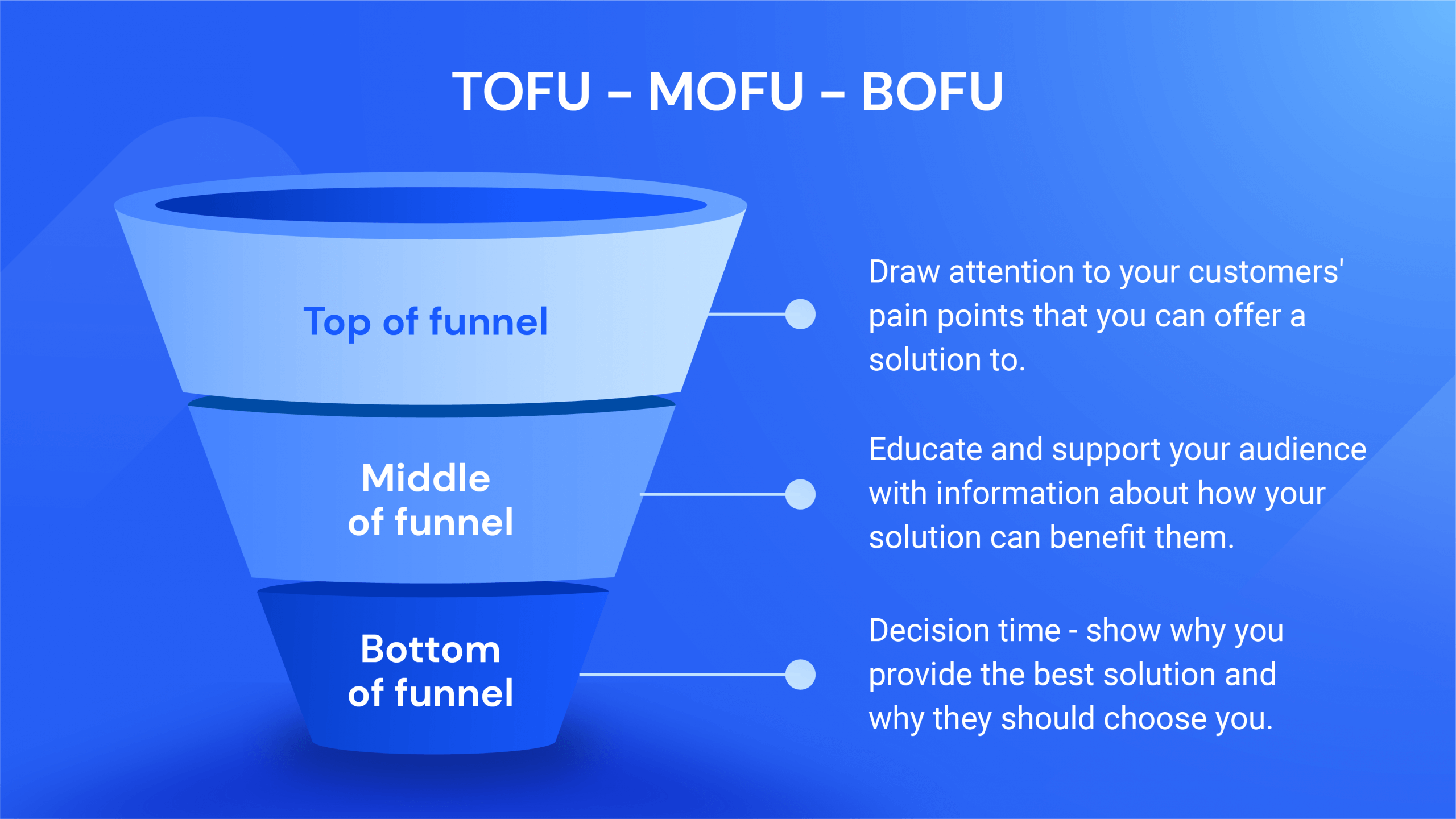 TOFU – MOFU – BOFU

Top of funnel

Draw attention to your customers' pain points that you can offer a solution to.

Middle of funnel

Educate and support your audience with information about how your solution can benefit them.

Bottom of funnel

Decision time - show why you provide the best solution and why they should choose you.